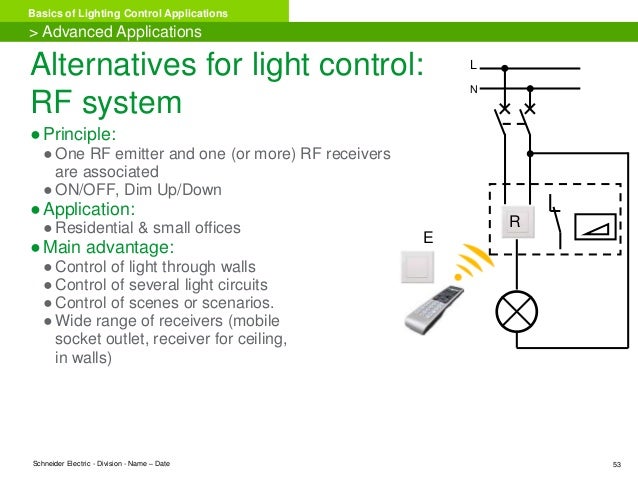 Basics of Lighting Control Applications
> Advanced Applications

Alternatives for light control: RF system

● Principle:
● One RF emitter and one (or more) RF receivers are associated
● ON/OFF, Dim Up/Down
● Application:
● Residential & small offices
● Main advantage:
● Control of light through walls
● Control of several light circuits
● Control of scenes or scenarios.
● Wide range of receivers (mobile socket outlet, receiver for ceiling, in walls)

L
N
R
E

Schneider Electric - Division - Name – Date

53